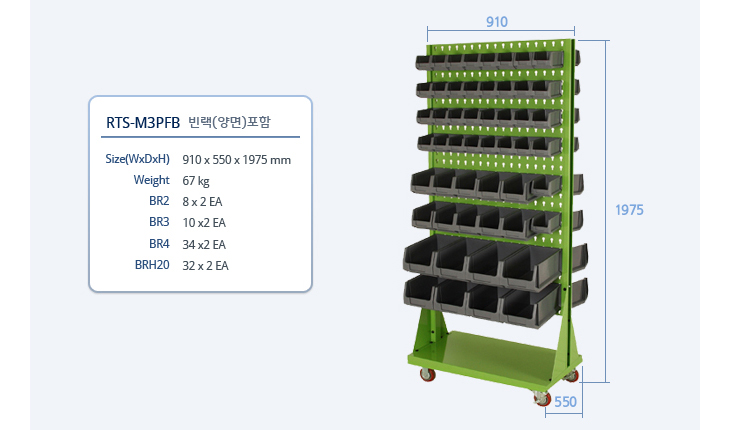 RTS-M3PFB 빈랙(양면)포함

| Size(WxDxH) | 910 x 550 x 1975 mm |
|---|---|
| Weight | 67 kg |
| BR2 | 8 x 2 EA |
| BR3 | 10 x2 EA |
| BR4 | 34 x2 EA |
| BRH20 | 32 x 2 EA |

910

1975

550